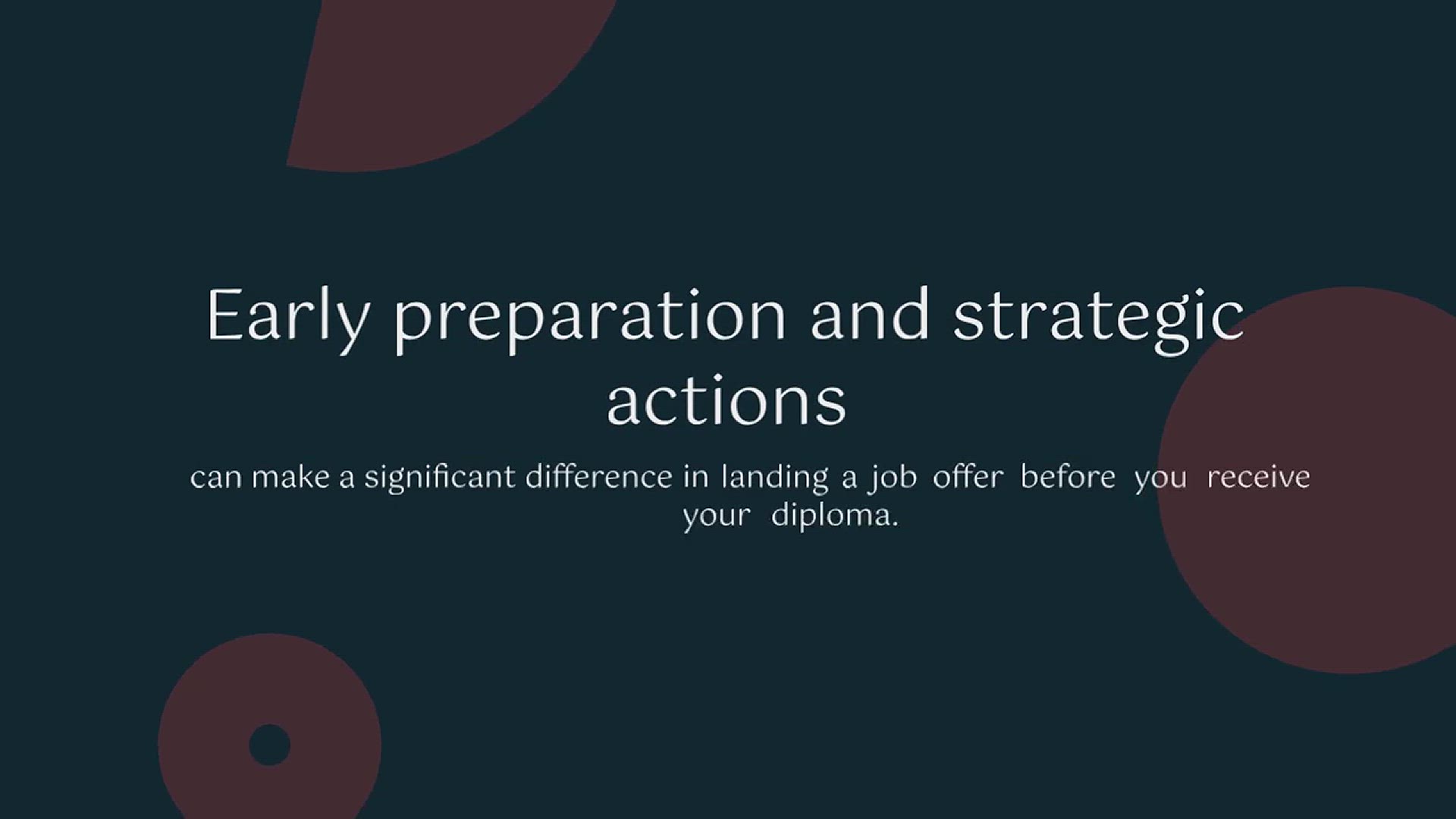 Early preparation and strategic actions

can make a significant difference in landing a job offer before you receive your diploma.